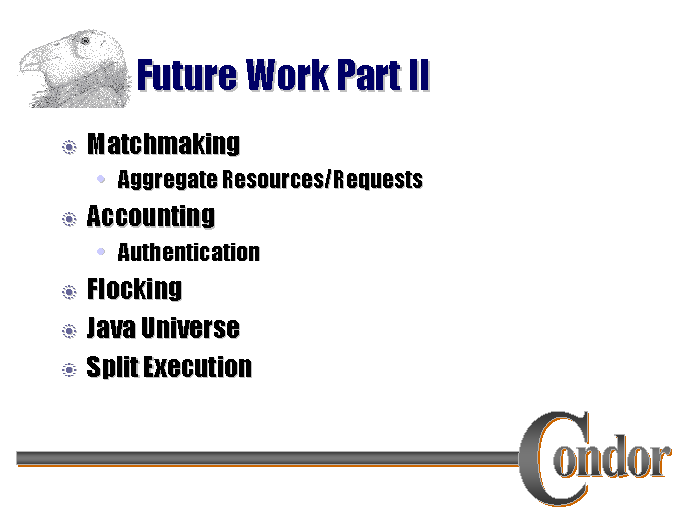 Future Work Part II

Matchmaking

Aggregate Resources/Requests

Accounting

Authentication

Flocking

Java Universe

Split Execution

Condor